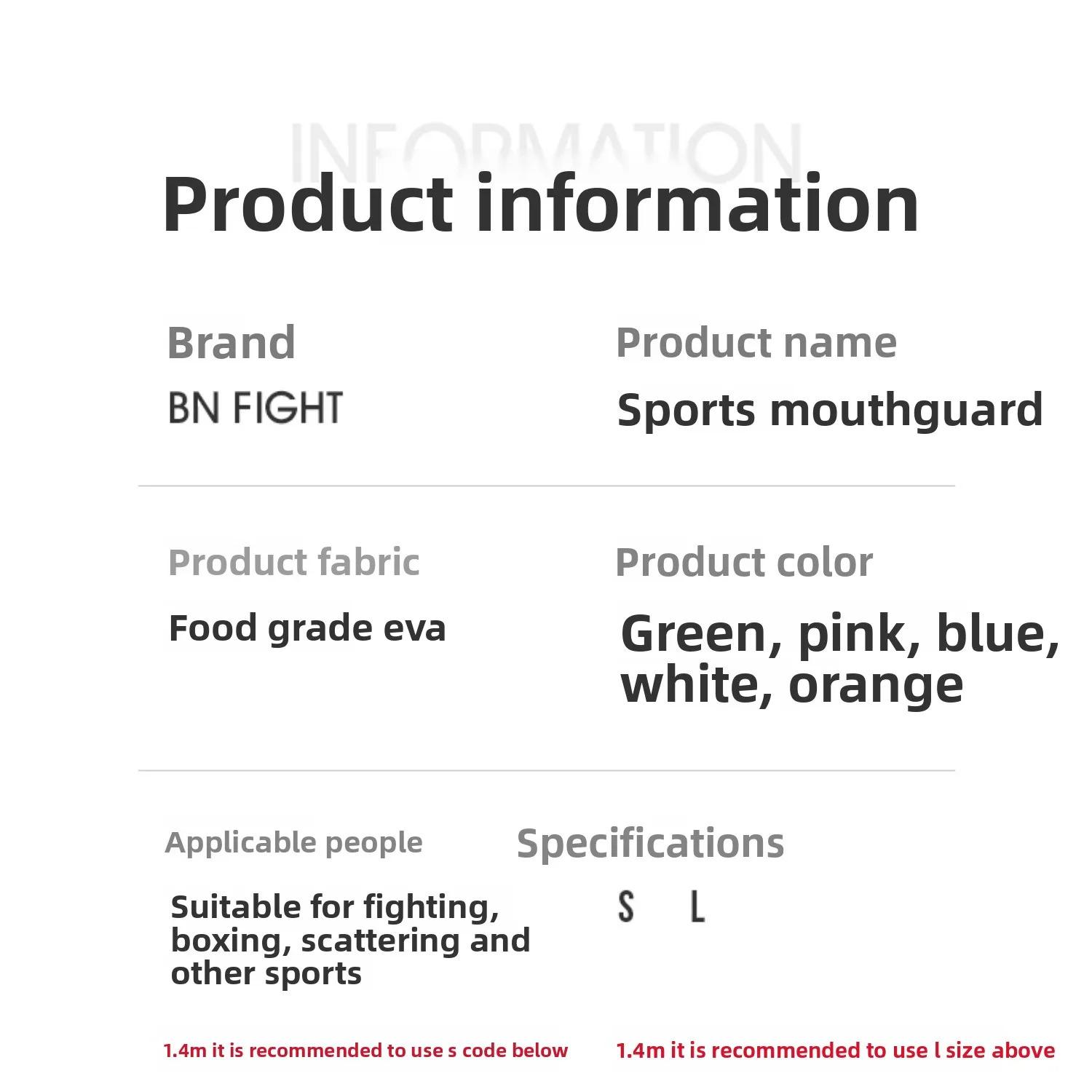 INFORMATION

Product information

Brand
BN FIGHT

Product name
Sports mouthguard

Product fabric
Food grade eva

Product color
Green, pink, blue, white, orange

Applicable people
Suitable for fighting, boxing, scattering and other sports

Specifications
S L

1.4m it is recommended to use s code below

1.4m it is recommended to use l size above